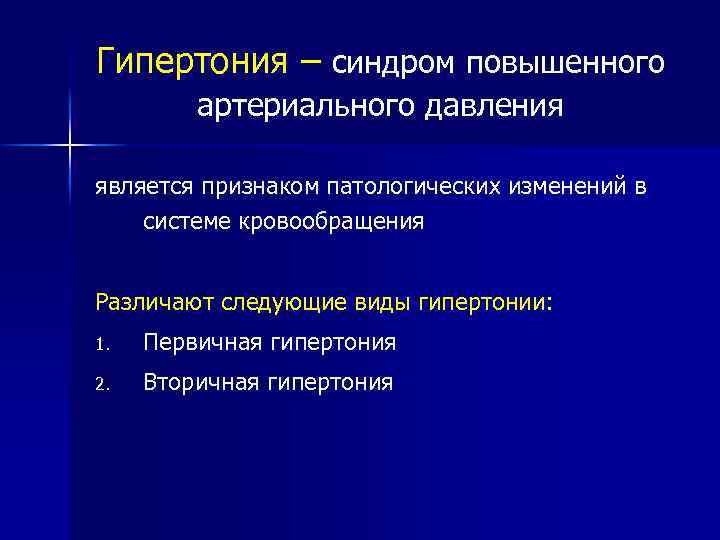 Гипертония – синдром повышенного артериального давления

является признаком патологических изменений в системе кровообращения

Различают следующие виды гипертонии:

1. Первичная гипертония
2. Вторичная гипертония